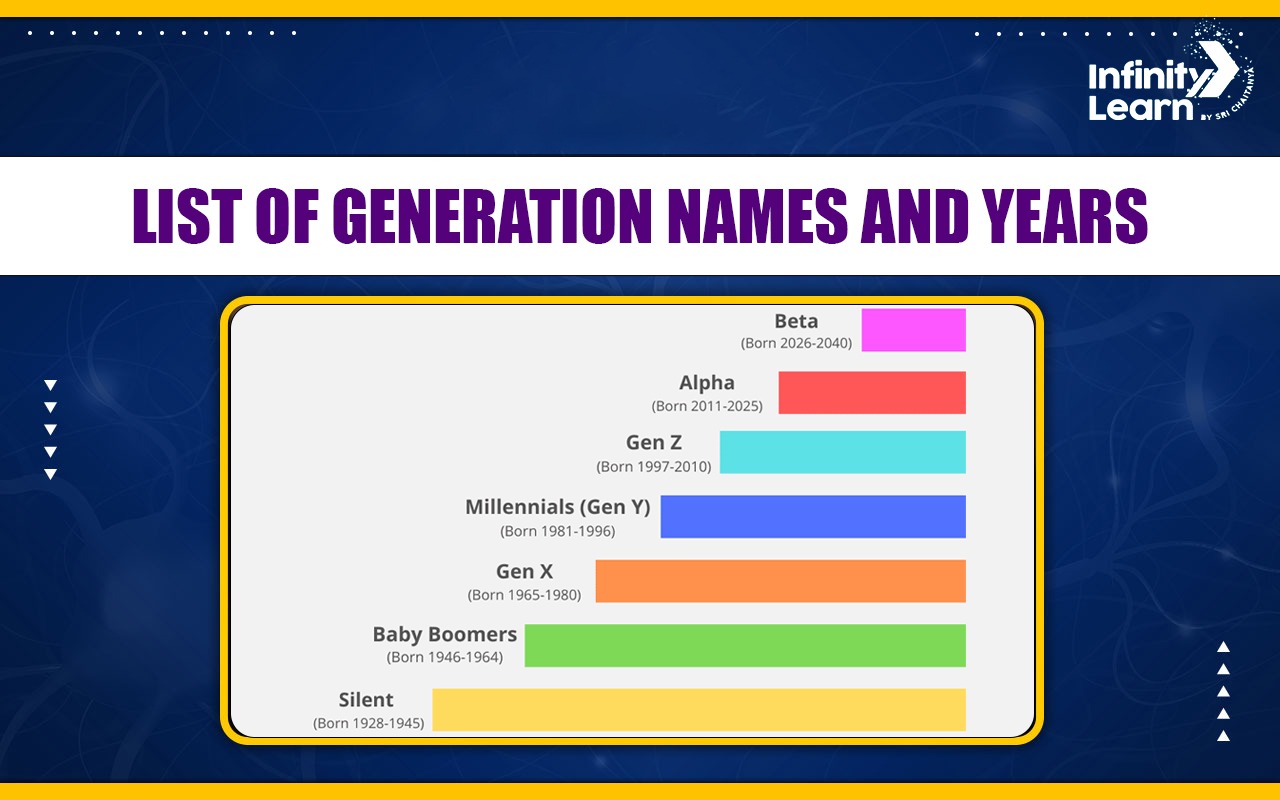 Infinity Learn BY SRI CHAITANYA

LIST OF GENERATION NAMES AND YEARS

Beta
(Born 2026-2040)

Alpha
(Born 2011-2025)

Gen Z
(Born 1997-2010)

Millennials (Gen Y)
(Born 1981-1996)

Gen X
(Born 1965-1980)

Baby Boomers
(Born 1946-1964)

Silent
(Born 1928-1945)